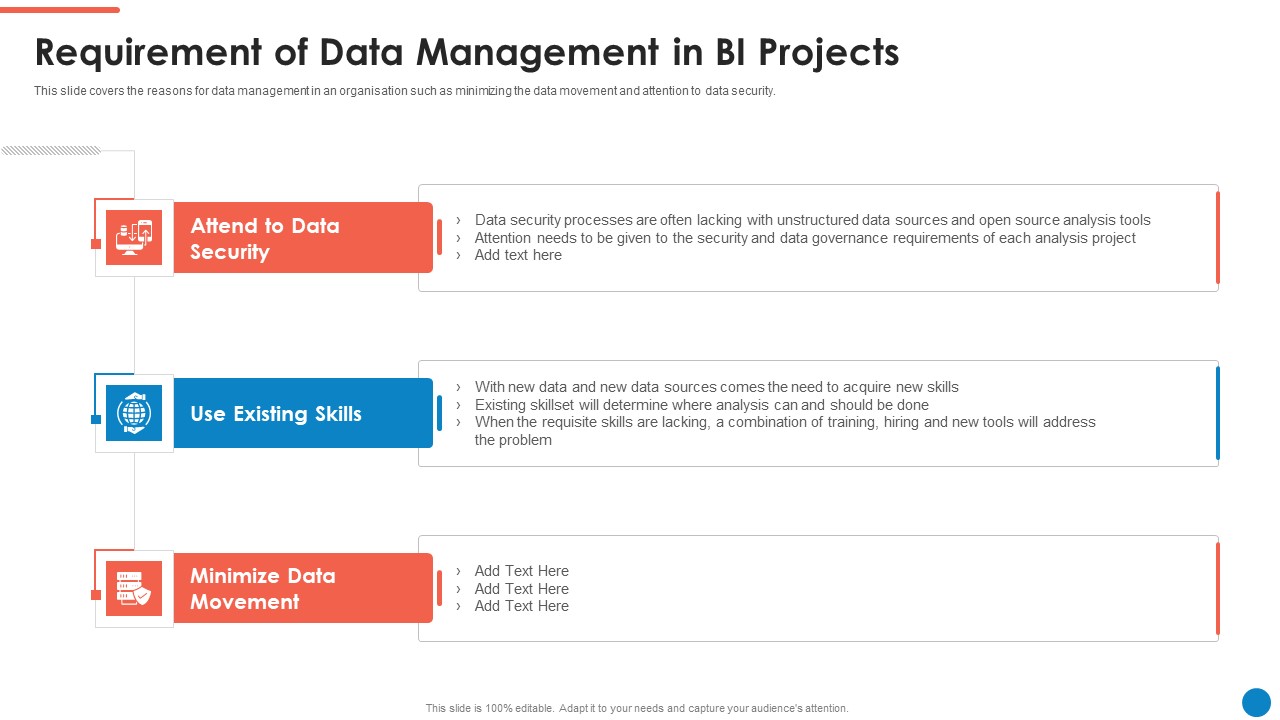 Requirement of Data Management in BI Projects

This slide covers the reasons for data management in an organisation such as minimizing the data movement and attention to data security.

Attend to Data Security

› Data security processes are often lacking with unstructured data sources and open source analysis tools
› Attention needs to be given to the security and data governance requirements of each analysis project
› Add text here

Use Existing Skills

› With new data and new data sources comes the need to acquire new skills
› Existing skillset will determine where analysis can and should be done
› When the requisite skills are lacking, a combination of training, hiring and new tools will address the problem

Minimize Data Movement

› Add Text Here
› Add Text Here
› Add Text Here

This slide is 100% editable. Adapt it to your needs and capture your audience's attention.